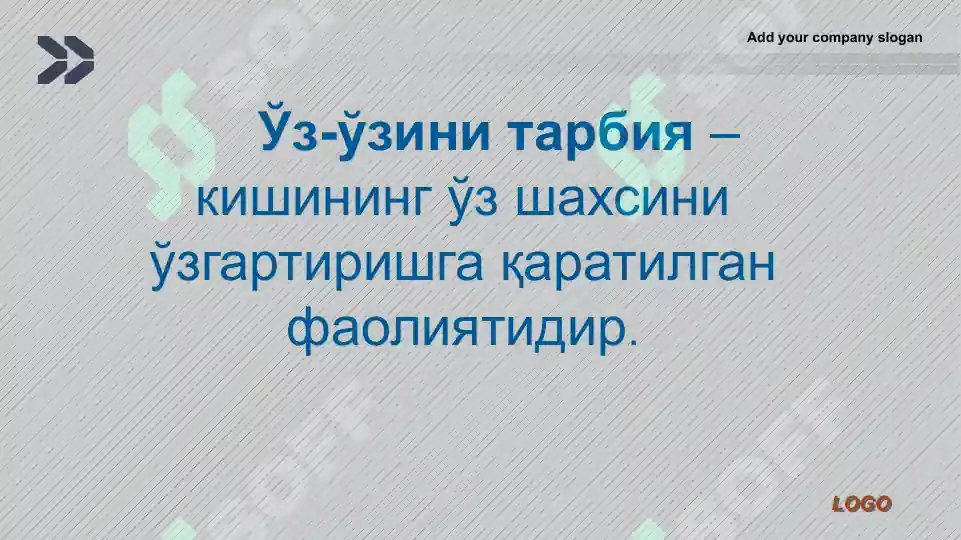 Add your company slogan

Ўз-ўзини тарбия – кишининг ўз шахсини ўзгартиришга қаратилган фаолиятидир.

LOGO